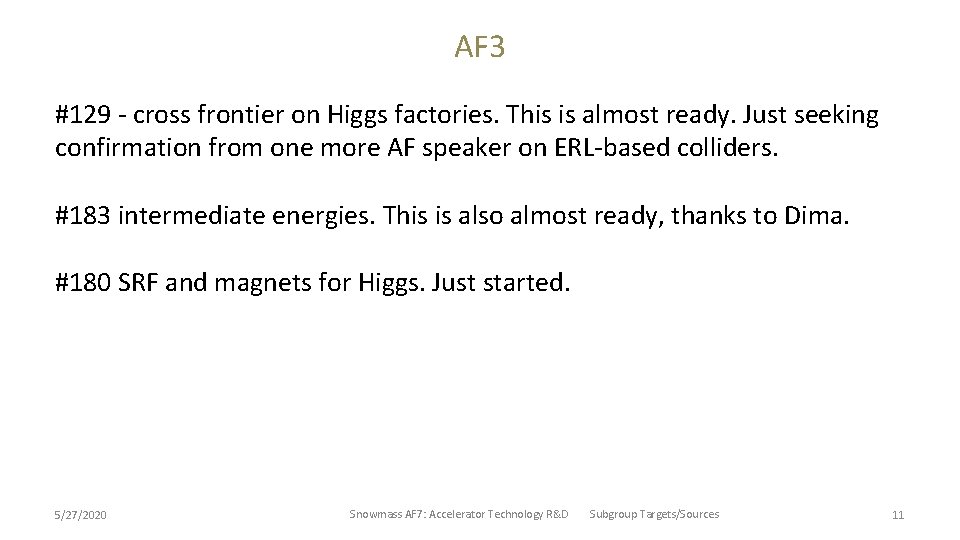 AF3

#129 - cross frontier on Higgs factories. This is almost ready. Just seeking confirmation from one more AF speaker on ERL-based colliders.

#183 intermediate energies. This is also almost ready, thanks to Dima.

#180 SRF and magnets for Higgs. Just started.

5/27/2020

Snowmass AF7: Accelerator Technology R&D Subgroup Targets/Sources

11